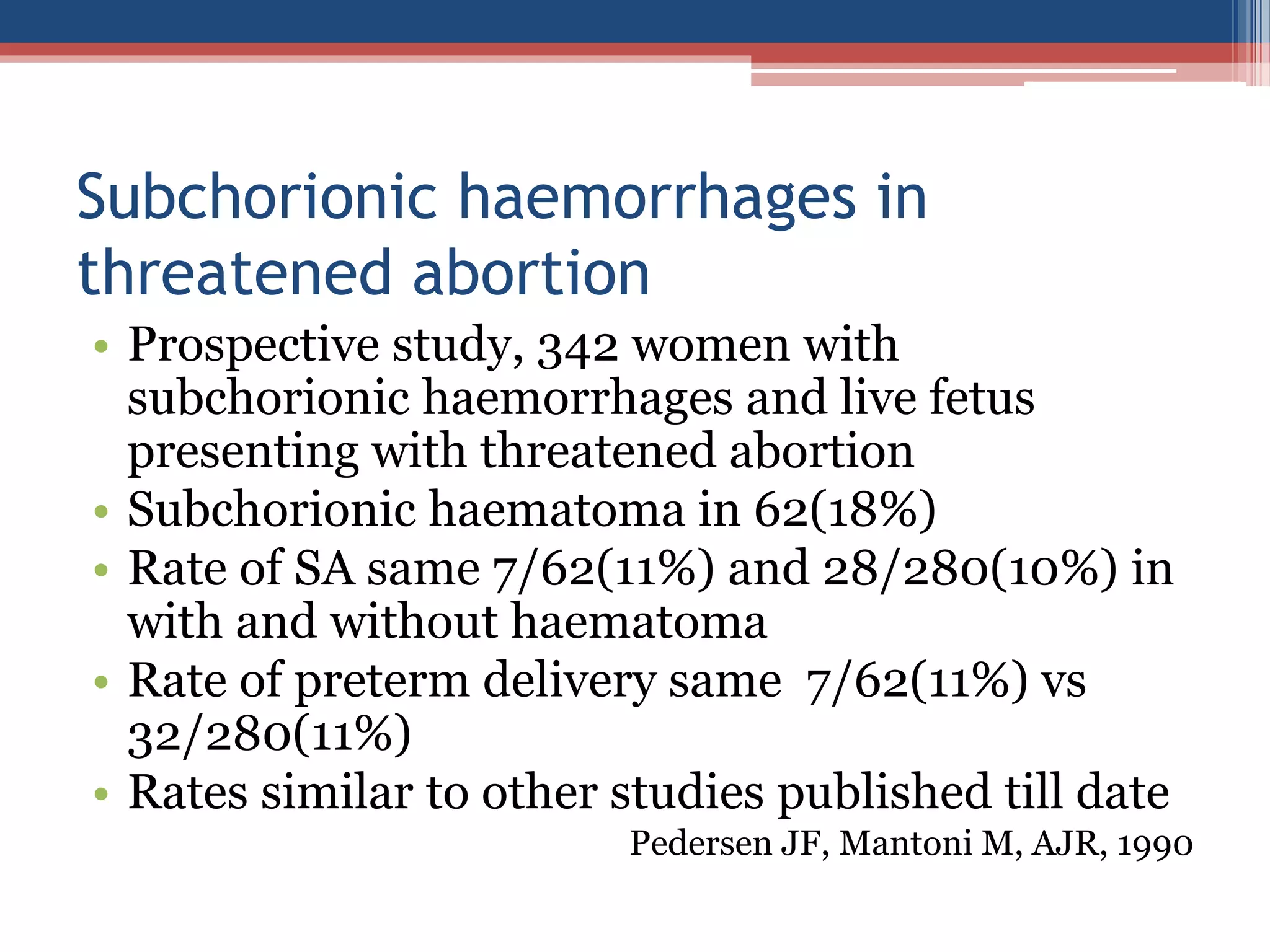 Subchorionic haemorrhages in threatened abortion

• Prospective study, 342 women with subchorionic haemorrhages and live fetus presenting with threatened abortion
• Subchorionic haematoma in 62(18%)
• Rate of SA same 7/62(11%) and 28/280(10%) in with and without haematoma
• Rate of preterm delivery same 7/62(11%) vs 32/280(11%)
• Rates similar to other studies published till date

Pedersen JF, Mantoni M, AJR, 1990